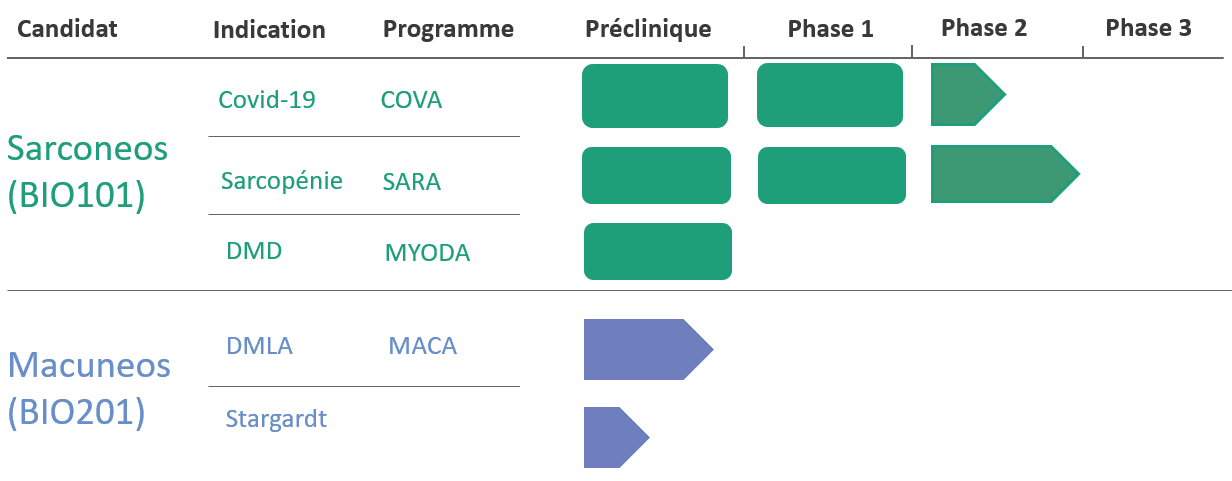 | Candidat | Indication | Programme | Préclinique | Phase 1 | Phase 2 | Phase 3 |
|---|---|---|---|---|---|---|
| Sarconeos (BIO101) | Covid-19 | COVA | | | | |
| | Sarcopénie | SARA | | | | |
| | DMD | MYODA | | | | |
| Macuneos (BIO201) | DMLA | MACA | | | | |
| | Stargardt | | | | | |